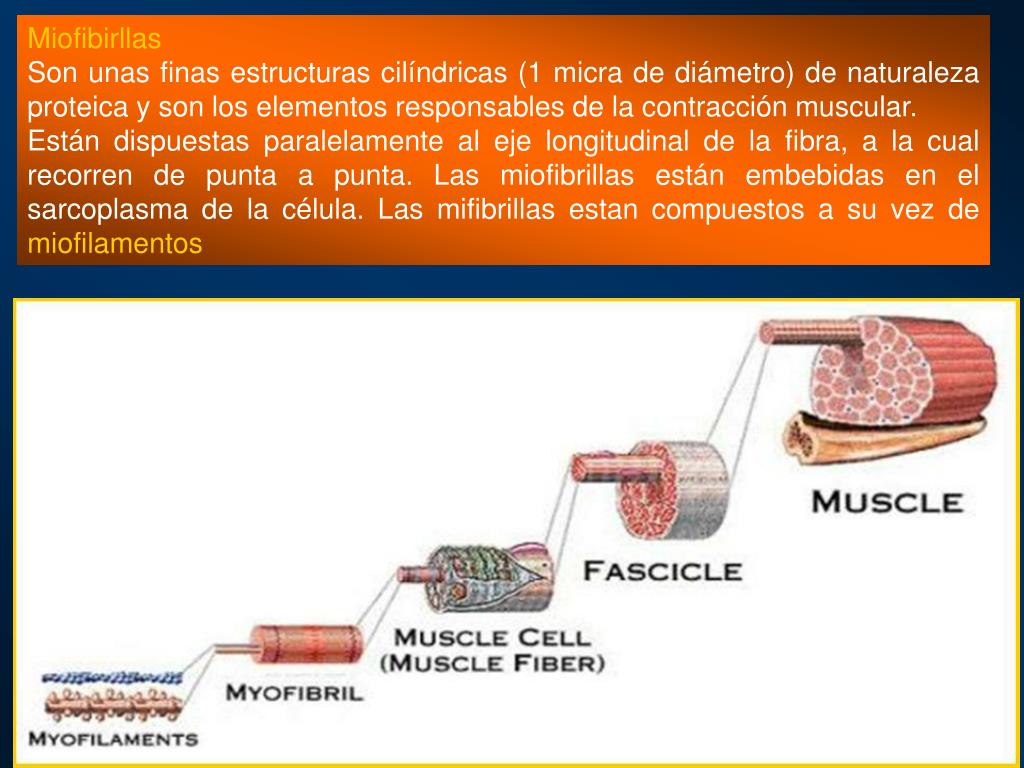 Miofibirllas
Son unas finas estructuras cilíndricas (1 micra de diámetro) de naturaleza proteica y son los elementos responsables de la contracción muscular.
Están dispuestas paralelamente al eje longitudinal de la fibra, a la cual recorren de punta a punta. Las miofibrillas están embebidas en el sarcoplasma de la célula. Las mifibrillas estan compuestos a su vez de miofilamentos

MUSCLE
FASCICLE
MUSCLE CELL
(MUSCLE FIBER)
MYOFIBRIL
MYOFILAMENTS